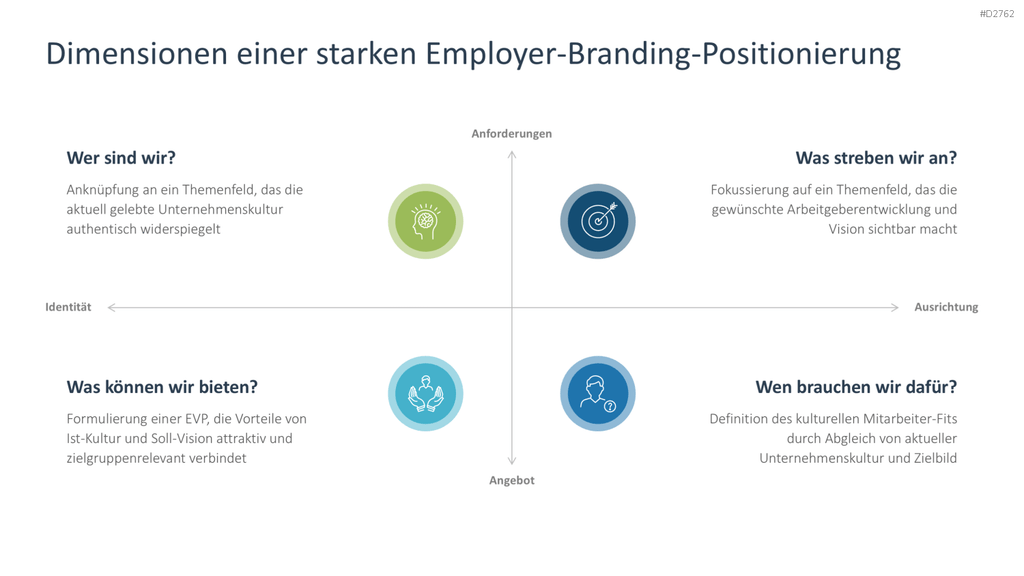 #D2762

Dimensionen einer starken Employer-Branding-Positionierung

Anforderungen

Wer sind wir?

Anknüpfung an ein Themenfeld, das die aktuell gelebte Unternehmenskultur authentisch widerspiegelt

Was streben wir an?

Fokussierung auf ein Themenfeld, das die gewünschte Arbeitgeberentwicklung und Vision sichtbar macht

Identität

Ausrichtung

Was können wir bieten?

Formulierung einer EVP, die Vorteile von Ist-Kultur und Soll-Vision attraktiv und zielgruppenrelevant verbindet

Wen brauchen wir dafür?

Definition des kulturellen Mitarbeiter-Fits durch Abgleich von aktueller Unternehmenskultur und Zielbild

Angebot